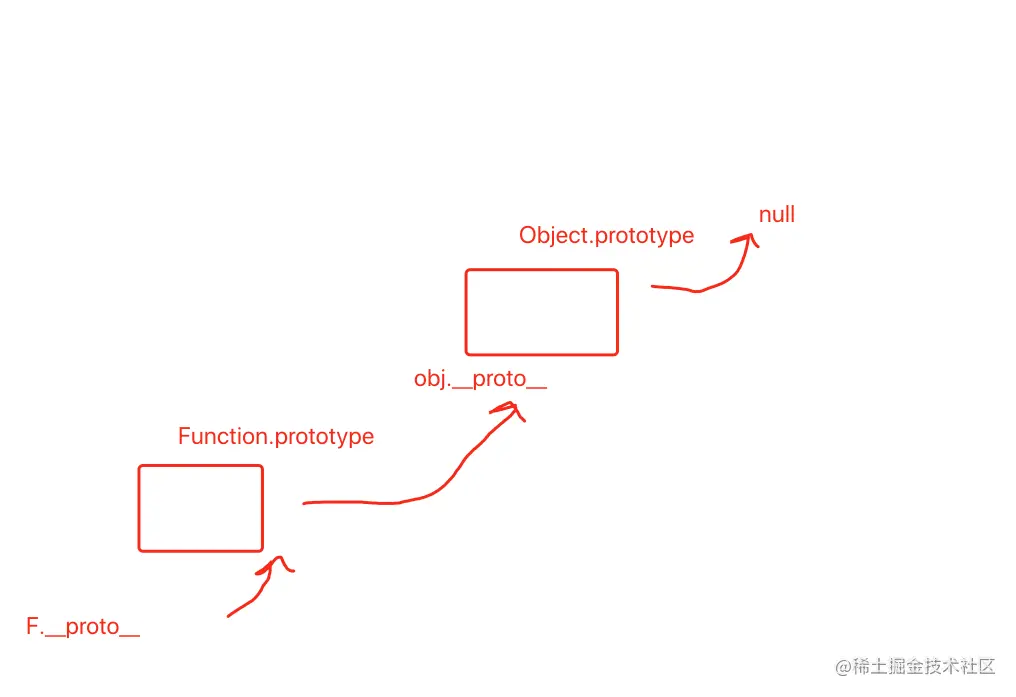 null

Object.prototype

obj.__proto__

Function.prototype

F.__proto__

@稀土掘金技术社区